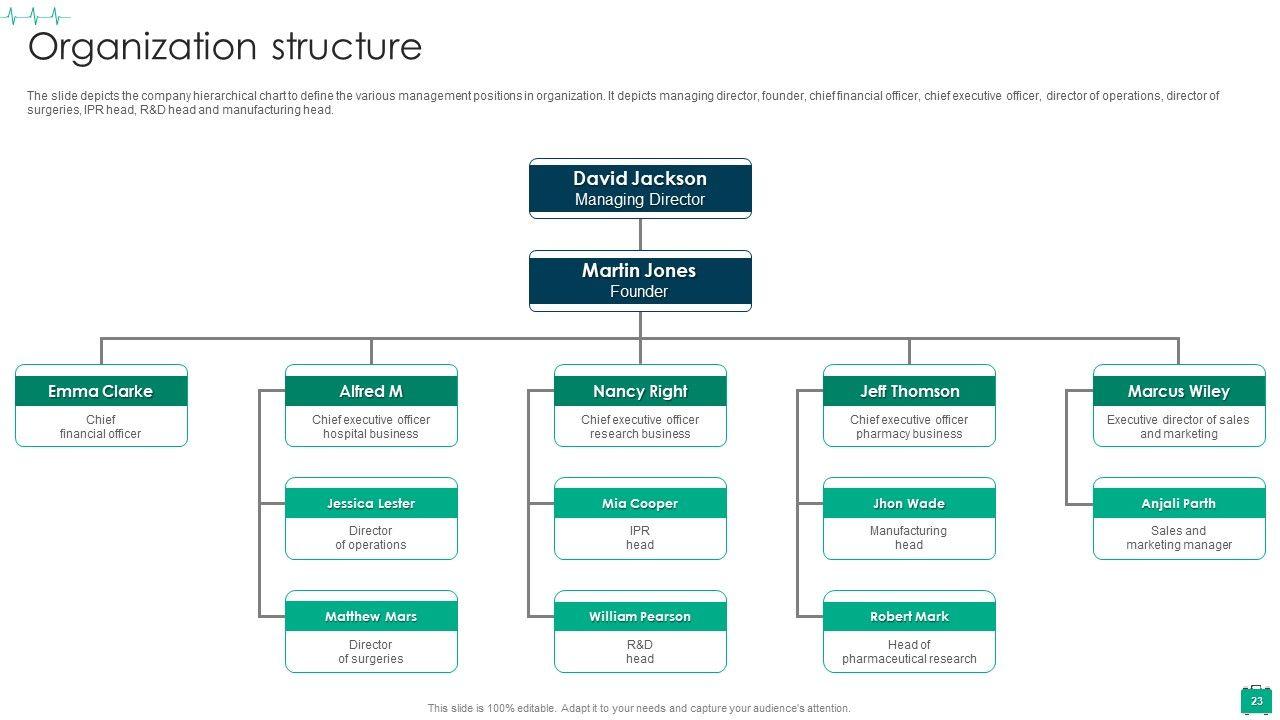 Organization structure

The slide depicts the company hierarchical chart to define the various management positions in organization. It depicts managing director, founder, chief financial officer, chief executive officer, director of operations, director of surgeries, IPR head, R&D head and manufacturing head.

David Jackson
Managing Director

Martin Jones
Founder

Emma Clarke
Chief financial officer

Alfred M
Chief executive officer hospital business

Jessica Lester
Director of operations

Matthew Mars
Director of surgeries

Nancy Right
Chief executive officer research business

Mia Cooper
IPR head

William Pearson
R&D head

Jeff Thomson
Chief executive officer pharmacy business

Jhon Wade
Manufacturing head

Robert Mark
Head of pharmaceutical research

Marcus Wiley
Executive director of sales and marketing

Anjali Parth
Sales and marketing manager

This slide is 100% editable. Adapt it to your needs and capture your audience's attention.

23